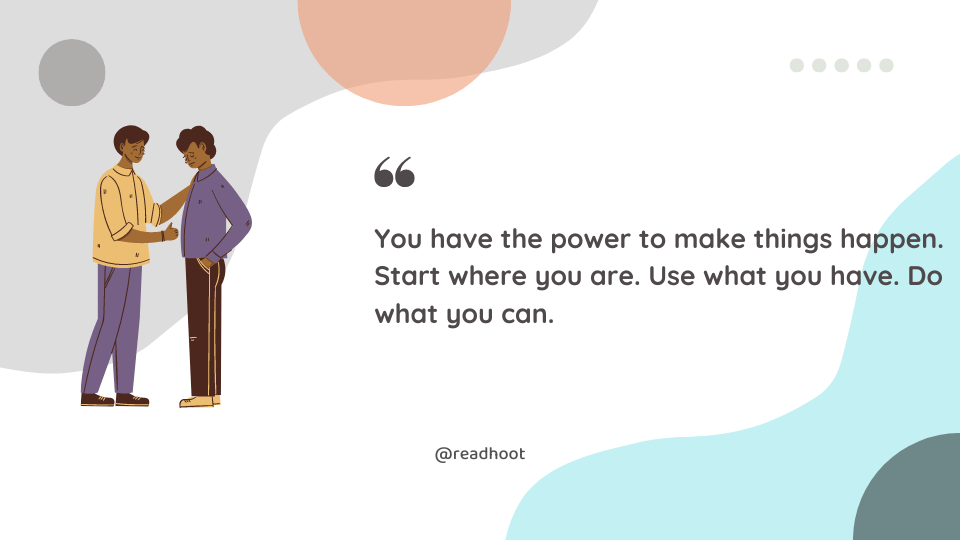 “

You have the power to make things happen. Start where you are. Use what you have. Do what you can.

@readhoot